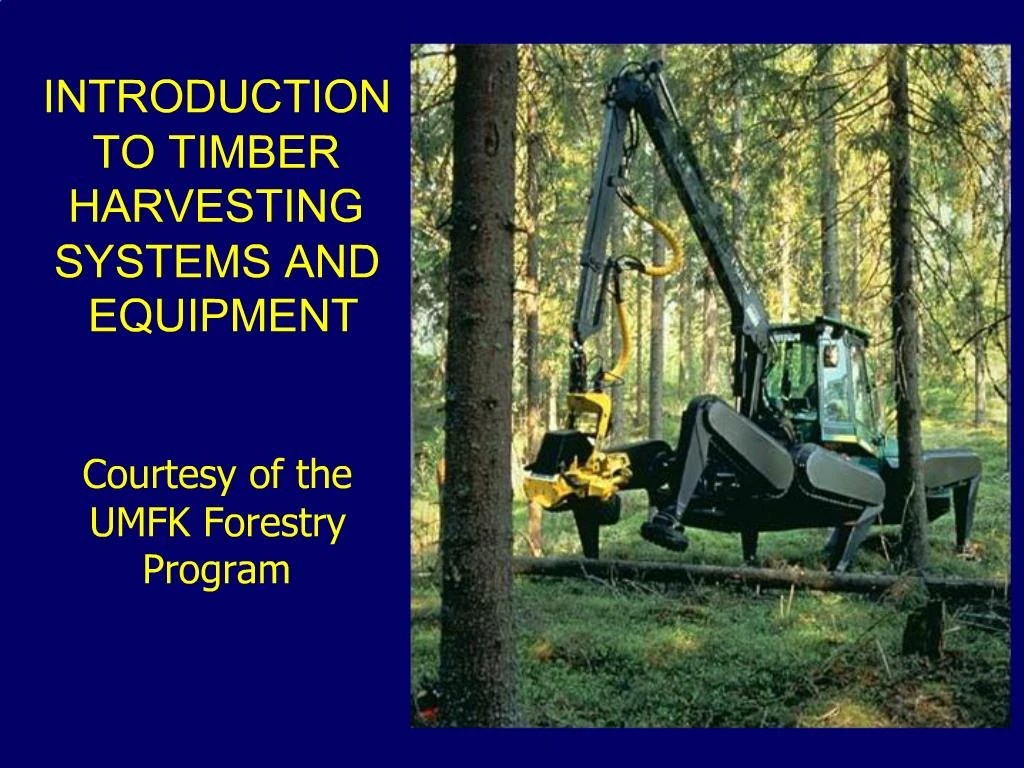 INTRODUCTION TO TIMBER HARVESTING SYSTEMS AND EQUIPMENT

Courtesy of the UMFK Forestry Program